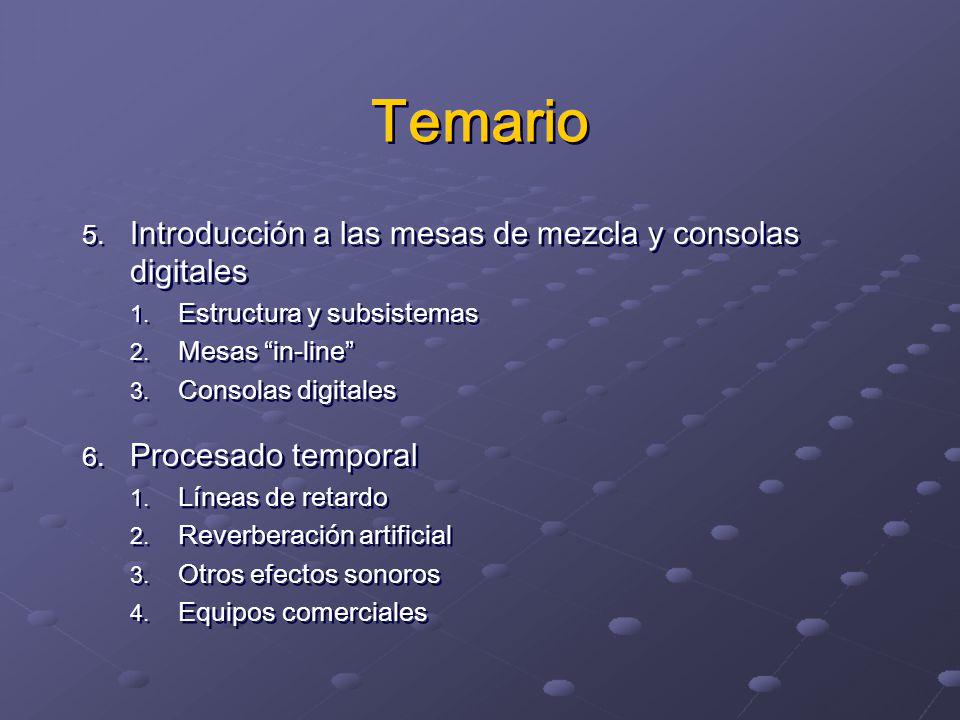 Temario

5. Introducción a las mesas de mezcla y consolas digitales
1. Estructura y subsistemas
2. Mesas “in-line”
3. Consolas digitales

6. Procesado temporal
1. Líneas de retardo
2. Reverberación artificial
3. Otros efectos sonoros
4. Equipos comerciales